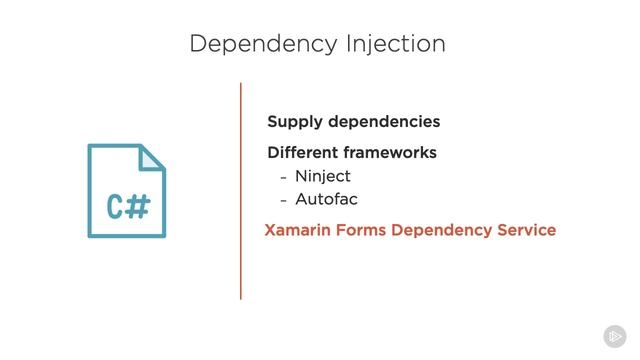 Dependency Injection

C#

Supply dependencies

Different frameworks

- Ninject
- Autofac

Xamarin Forms Dependency Service